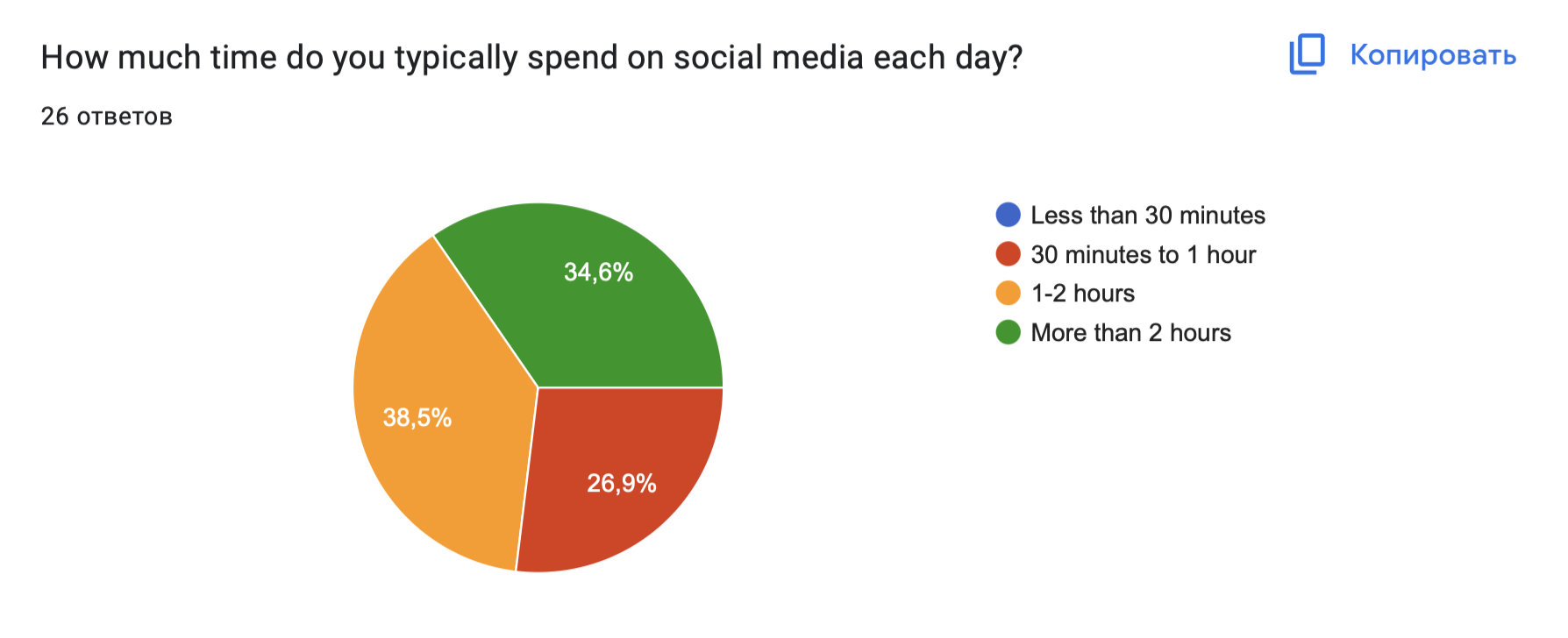 How much time do you typically spend on social media each day?

Копировать

26 ответов

34,6%

38,5%

26,9%

Less than 30 minutes
30 minutes to 1 hour
1-2 hours
More than 2 hours